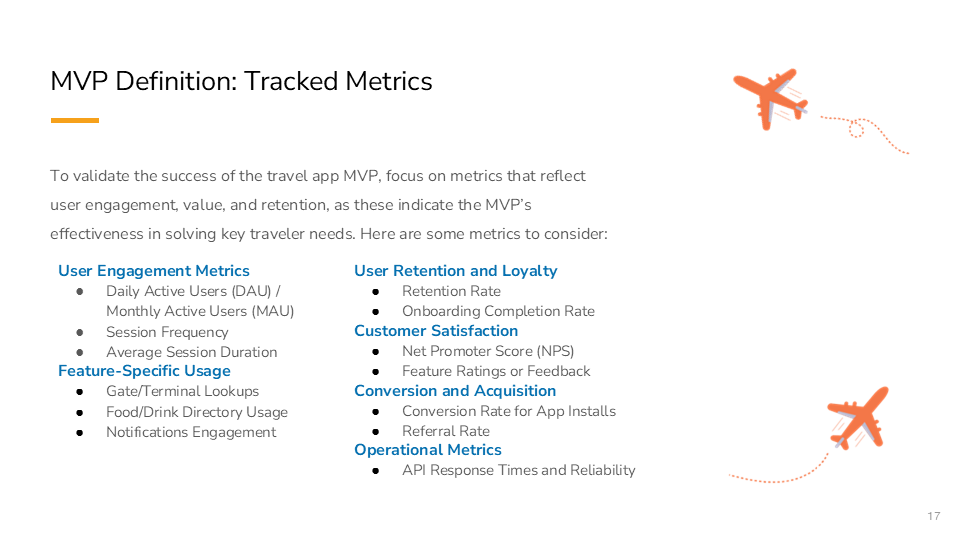 MVP Definition: Tracked Metrics

To validate the success of the travel app MVP, focus on metrics that reflect user engagement, value, and retention, as these indicate the MVP's effectiveness in solving key traveler needs. Here are some metrics to consider:

User Engagement Metrics
● Daily Active Users (DAU) / Monthly Active Users (MAU)
● Session Frequency
● Average Session Duration
Feature-Specific Usage
● Gate/Terminal Lookups
● Food/Drink Directory Usage
● Notifications Engagement

User Retention and Loyalty
● Retention Rate
● Onboarding Completion Rate
Customer Satisfaction
● Net Promoter Score (NPS)
● Feature Ratings or Feedback
Conversion and Acquisition
● Conversion Rate for App Installs
● Referral Rate
Operational Metrics
● API Response Times and Reliability

17